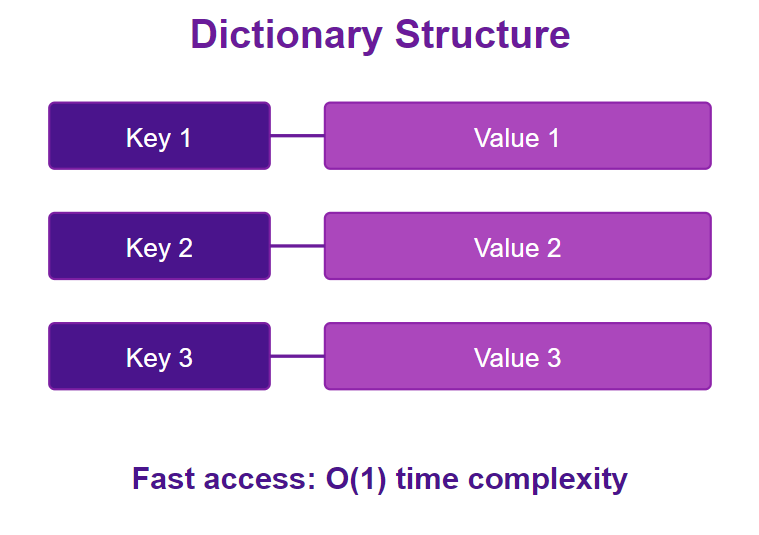 Dictionary Structure

Key 1

Value 1

Key 2

Value 2

Key 3

Value 3

Fast access: O(1) time complexity